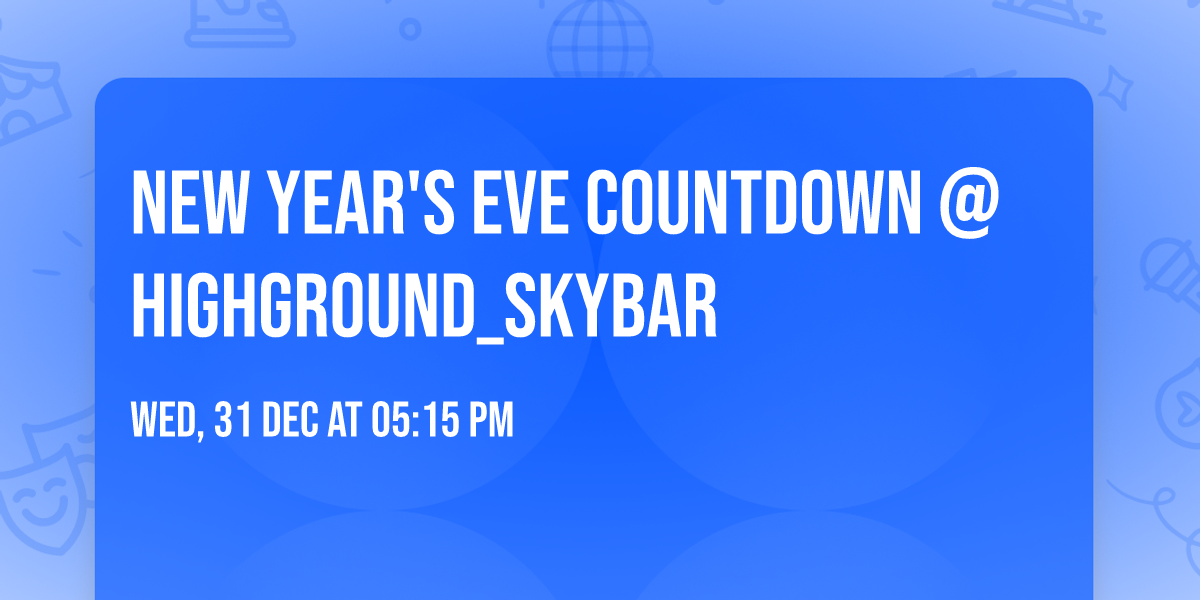 NEW YEAR'S EVE COUNTDOWN @ HIGHGROUND_SKYBAR

WED, 31 DEC AT 05:15 PM